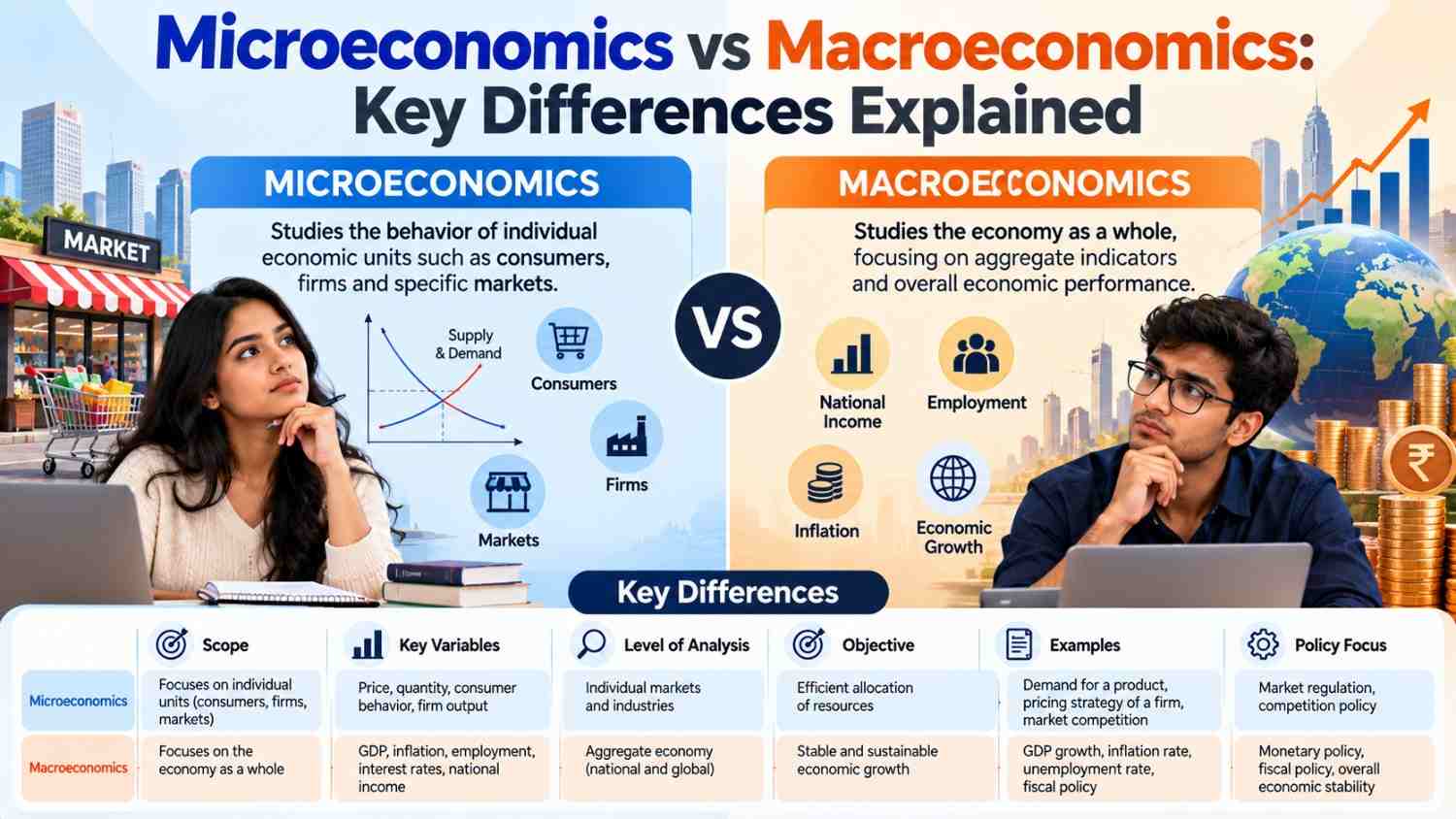 Microeconomics vs Macroeconomics: Key Differences Explained

MARKET

MICROECONOMICS

Studies the behavior of individual economic units such as consumers, firms and specific markets.

Supply & Demand

Consumers

Firms

Markets

VS

MACROECONOMICS

Studies the economy as a whole, focusing on aggregate indicators and overall economic performance.

National Income

Employment

Inflation

Economic Growth

₹

Key Differences

| | Scope | Key Variables | Level of Analysis | Objective | Examples | Policy Focus |
|---|---|---|---|---|---|---|
| Microeconomics | Focuses on individual units (consumers, firms, markets) | Price, quantity, consumer behavior, firm output | Individual markets and industries | Efficient allocation of resources | Demand for a product, pricing strategy of a firm, market competition | Market regulation, competition policy |
| Macroeconomics | Focuses on the economy as a whole | GDP, inflation, employment, interest rates, national income | Aggregate economy (national and global) | Stable and sustainable economic growth | GDP growth, inflation rate, unemployment rate, fiscal policy | Monetary policy, fiscal policy, overall economic stability |